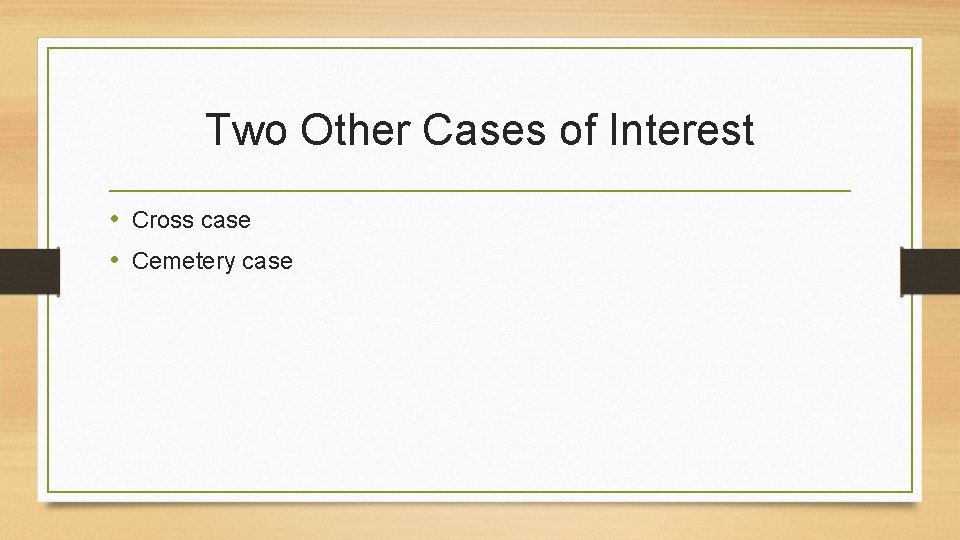 Two Other Cases of Interest

• Cross case
• Cemetery case